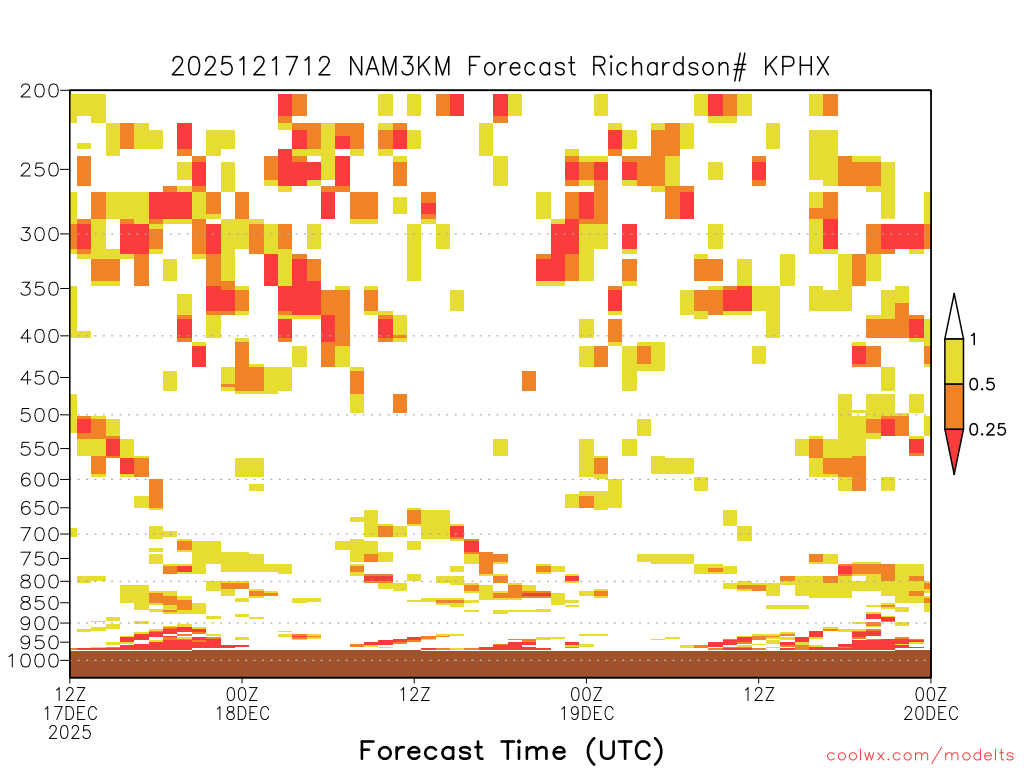 2025121712 NAM3KM Forecast Richardson# KPHX

200
250
300
350
400
450
500
550
600
650
700
750
800
850
900
950
1000

1
0.5
0.25

12Z 17DEC 2025
00Z 18DEC
12Z
00Z 19DEC
12Z
00Z 20DEC

Forecast Time (UTC)

coolwx.com/modelts